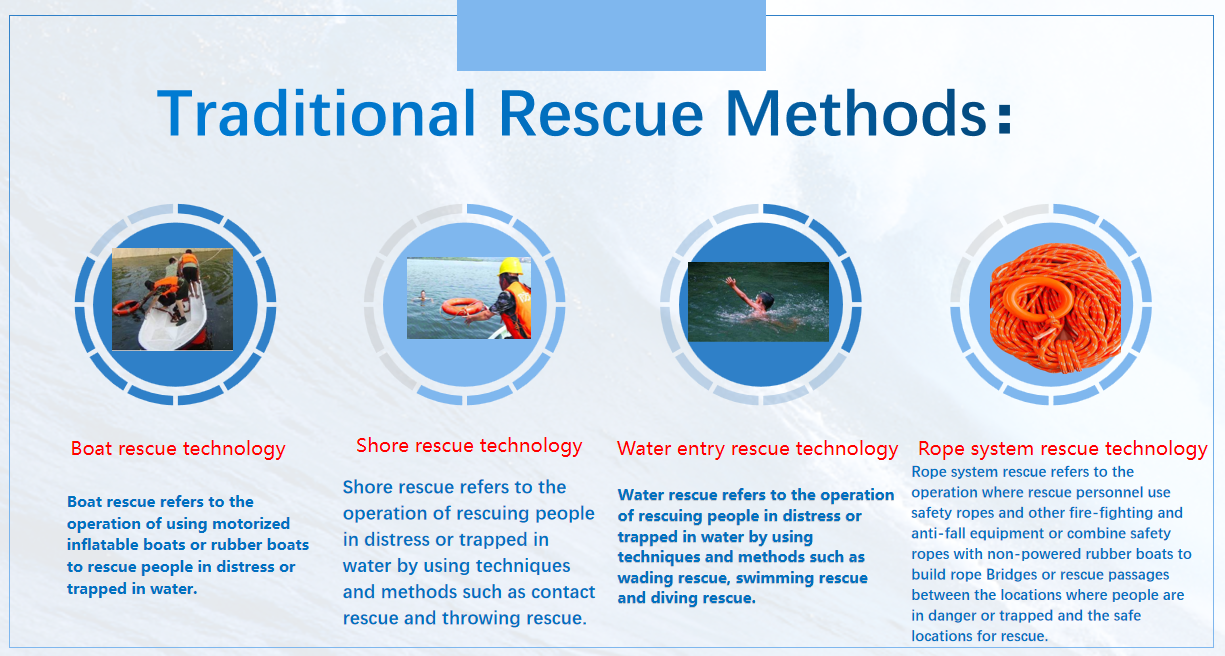 Traditional Rescue Methods:

Boat rescue technology

Boat rescue refers to the operation of using motorized inflatable boats or rubber boats to rescue people in distress or trapped in water.

Shore rescue technology

Shore rescue refers to the operation of rescuing people in distress or trapped in water by using techniques and methods such as contact rescue and throwing rescue.

Water entry rescue technology

Water rescue refers to the operation of rescuing people in distress or trapped in water by using techniques and methods such as wading rescue, swimming rescue and diving rescue.

Rope system rescue technology

Rope system rescue refers to the operation where rescue personnel use safety ropes and other fire-fighting and anti-fall equipment or combine safety ropes with non-powered rubber boats to build rope Bridges or rescue passages between the locations where people are in danger or trapped and the safe locations for rescue.